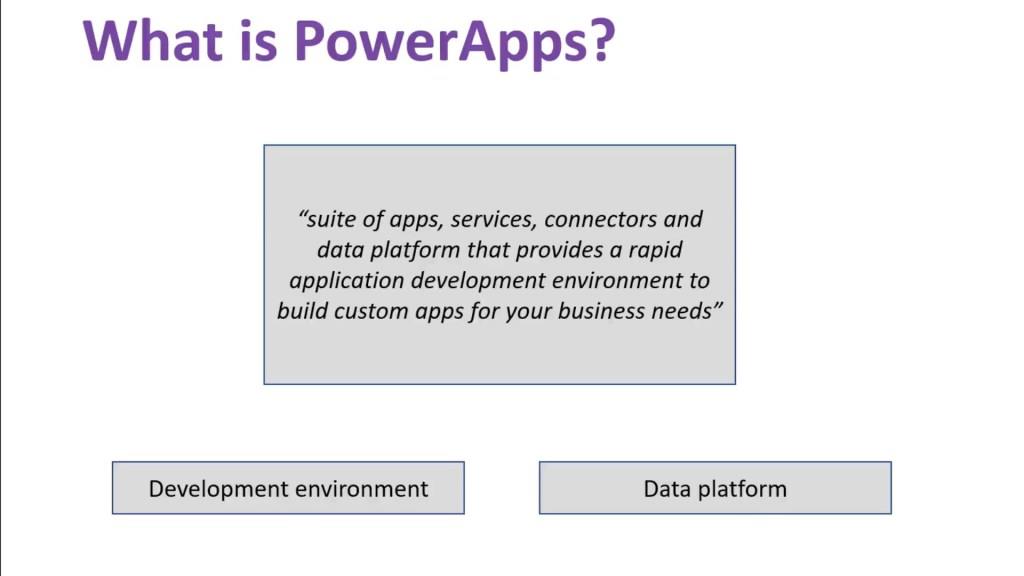 What is PowerApps?

“suite of apps, services, connectors and data platform that provides a rapid application development environment to build custom apps for your business needs”

Development environment

Data platform